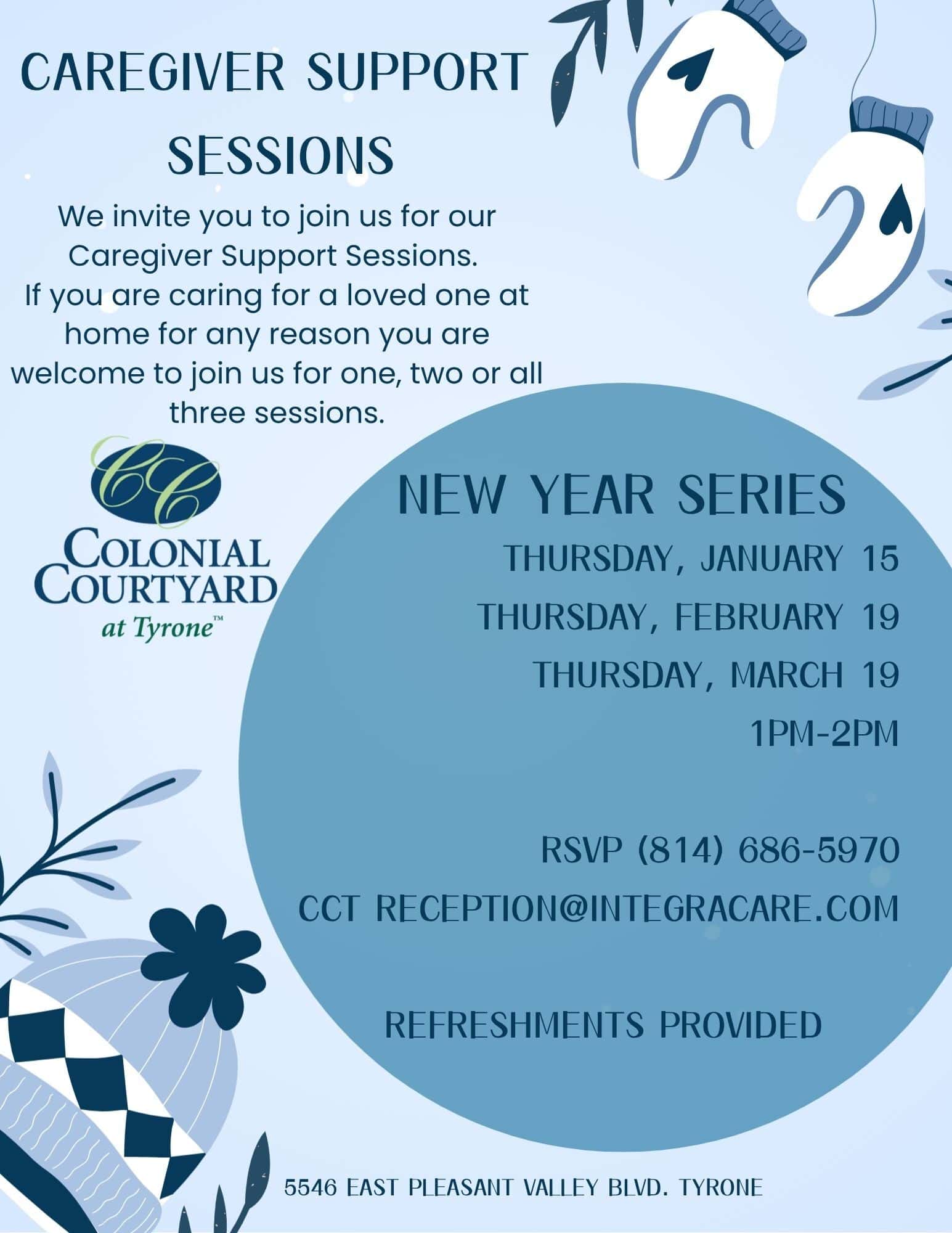 CAREGIVER SUPPORT SESSIONS

We invite you to join us for our Caregiver Support Sessions.
If you are caring for a loved one at home for any reason you are welcome to join us for one, two or all three sessions.

CC
COLONIAL COURTYARD
at Tyrone™

NEW YEAR SERIES
THURSDAY, JANUARY 15
THURSDAY, FEBRUARY 19
THURSDAY, MARCH 19
1PM-2PM

RSVP (814) 686-5970
CCT RECEPTION@INTEGRACARE.COM

REFRESHMENTS PROVIDED

5546 EAST PLEASANT VALLEY BLVD. TYRONE